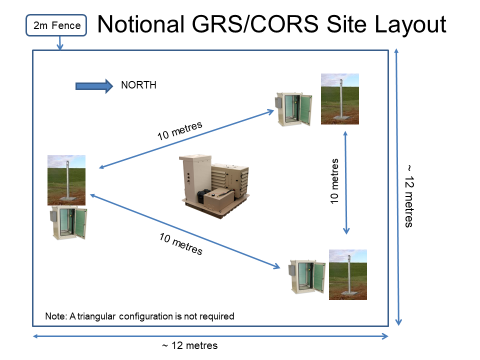 2m Fence

Notional GRS/CORS Site Layout

NORTH

10 metres

10 metres

10 metres

~ 12 metres

Note: A triangular configuration is not required

~ 12 metres